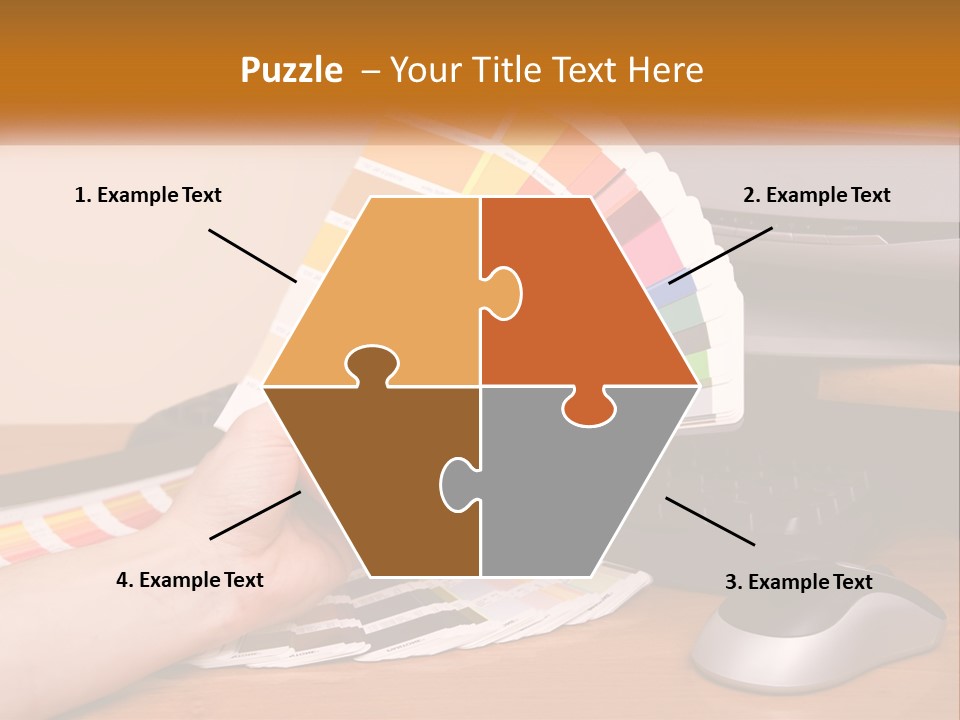 Puzzle – Your Title Text Here

1. Example Text

2. Example Text

4. Example Text

3. Example Text